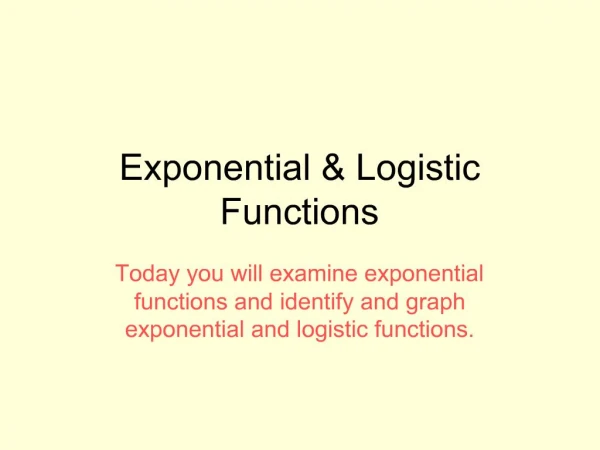 Exponential & Logistic Functions

Today you will examine exponential functions and identify and graph exponential and logistic functions.